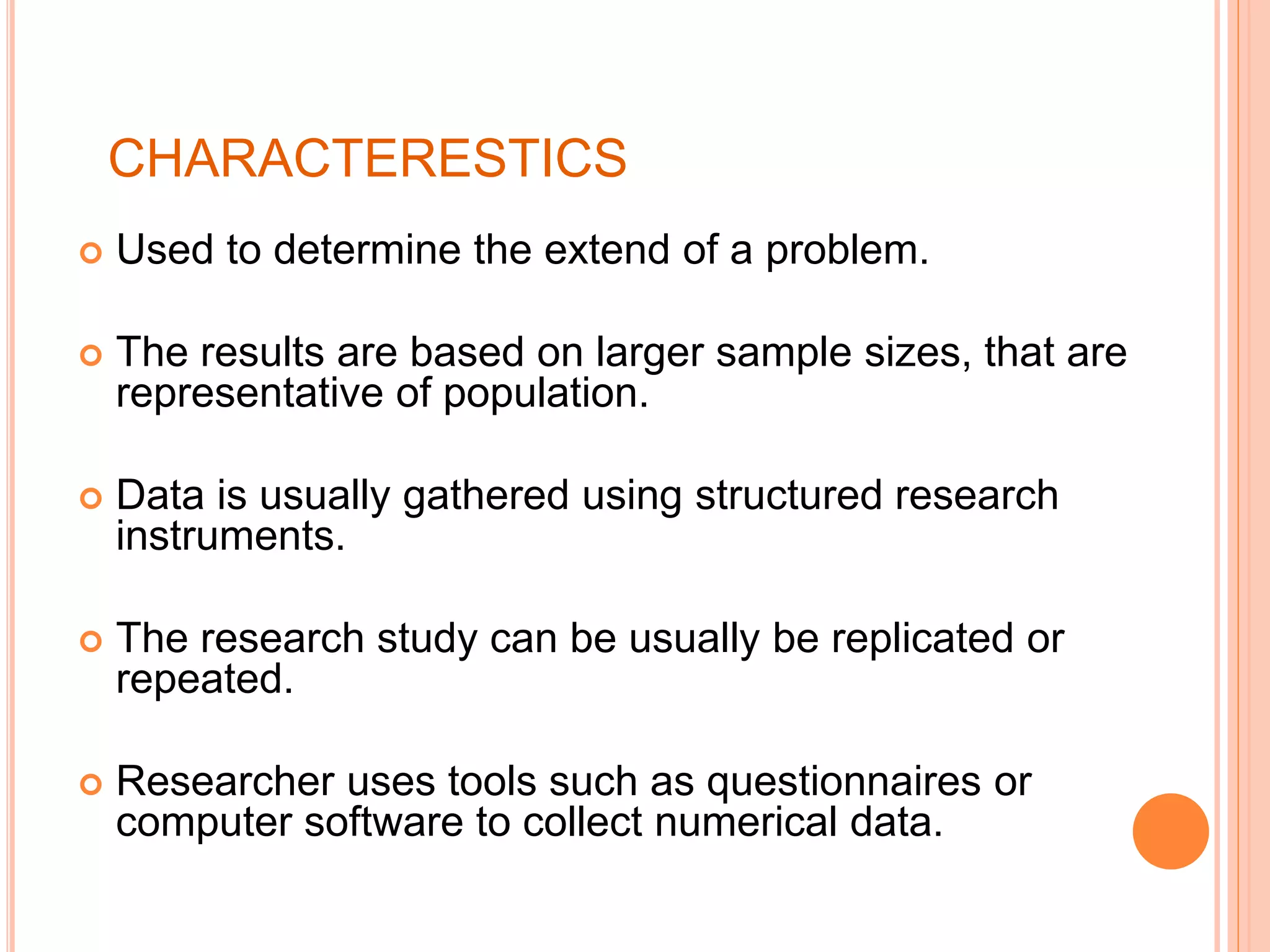 CHARACTERESTICS

Used to determine the extend of a problem.

The results are based on larger sample sizes, that are representative of population.

Data is usually gathered using structured research instruments.

The research study can be usually be replicated or repeated.

Researcher uses tools such as questionnaires or computer software to collect numerical data.